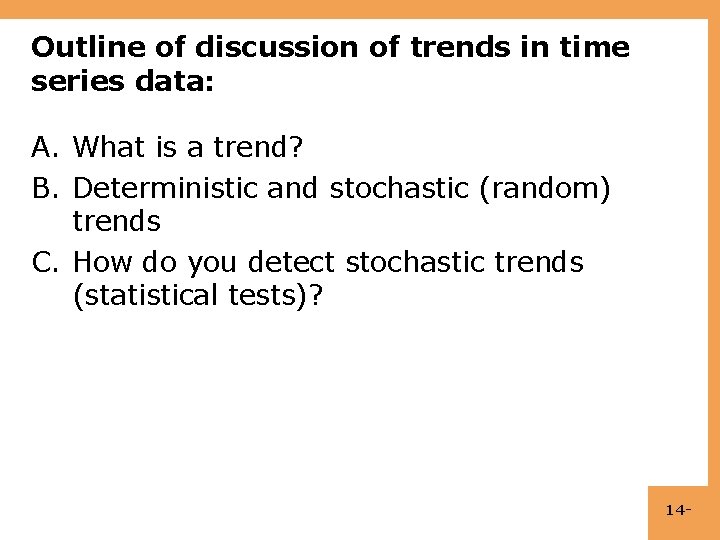 Outline of discussion of trends in time series data:

A. What is a trend?

B. Deterministic and stochastic (random) trends

C. How do you detect stochastic trends (statistical tests)?

14-